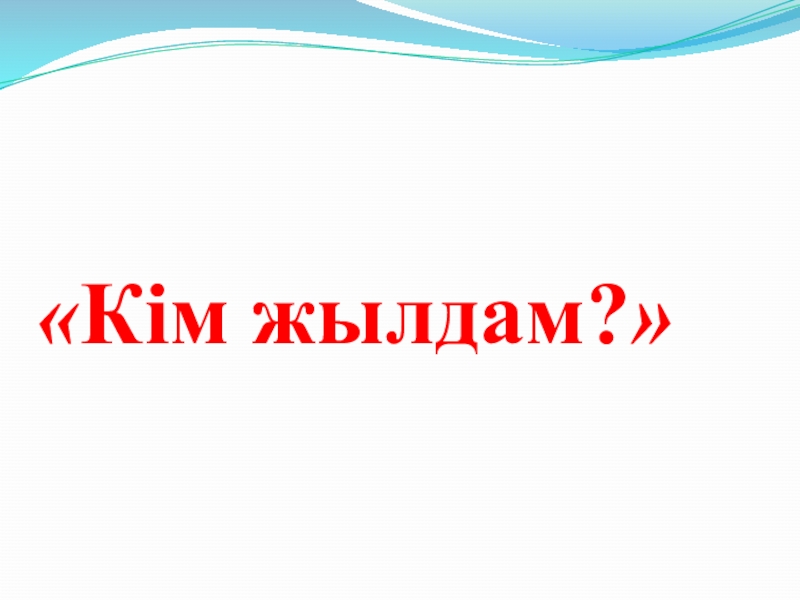 «Кім жылдам?»